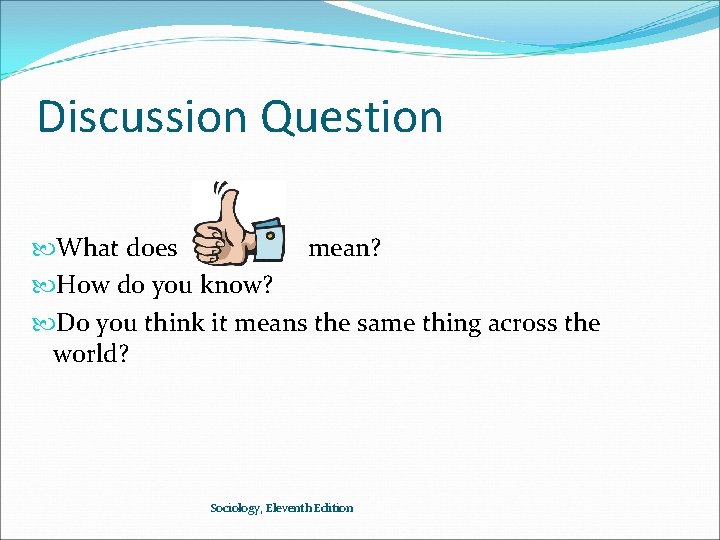 Discussion Question

What does mean?

How do you know?

Do you think it means the same thing across the world?

Sociology, Eleventh Edition